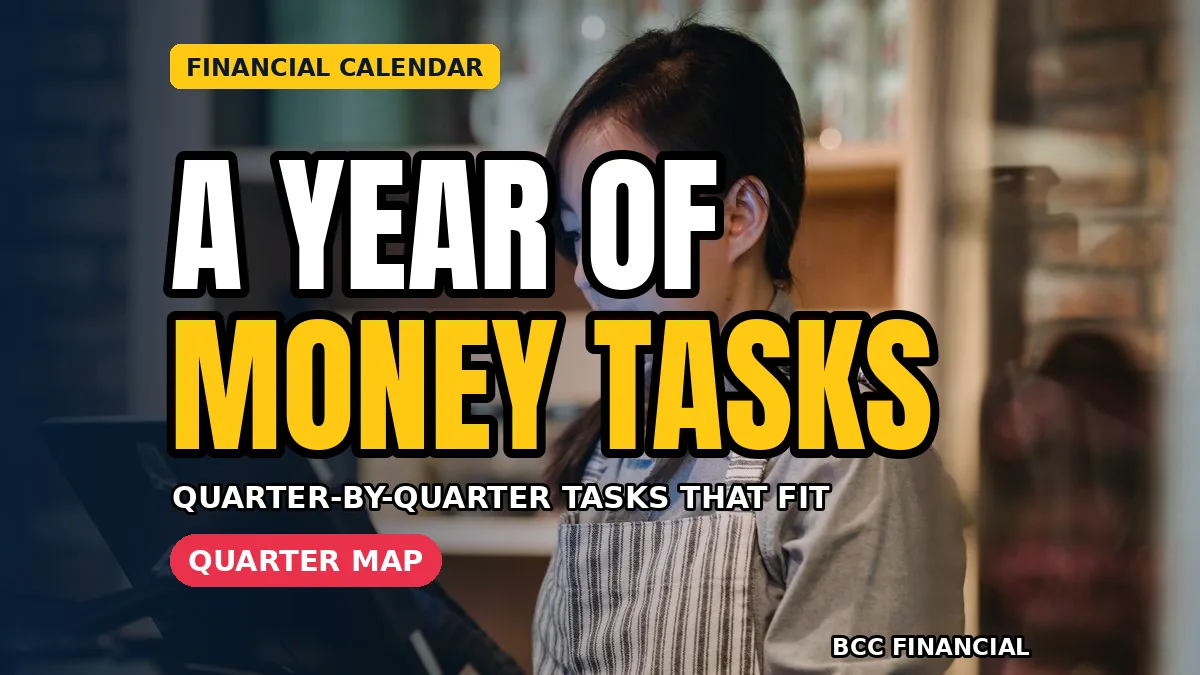 FINANCIAL CALENDAR

A YEAR OF MONEY TASKS

QUARTER-BY-QUARTER TASKS THAT FIT

QUARTER MAP

BCC FINANCIAL